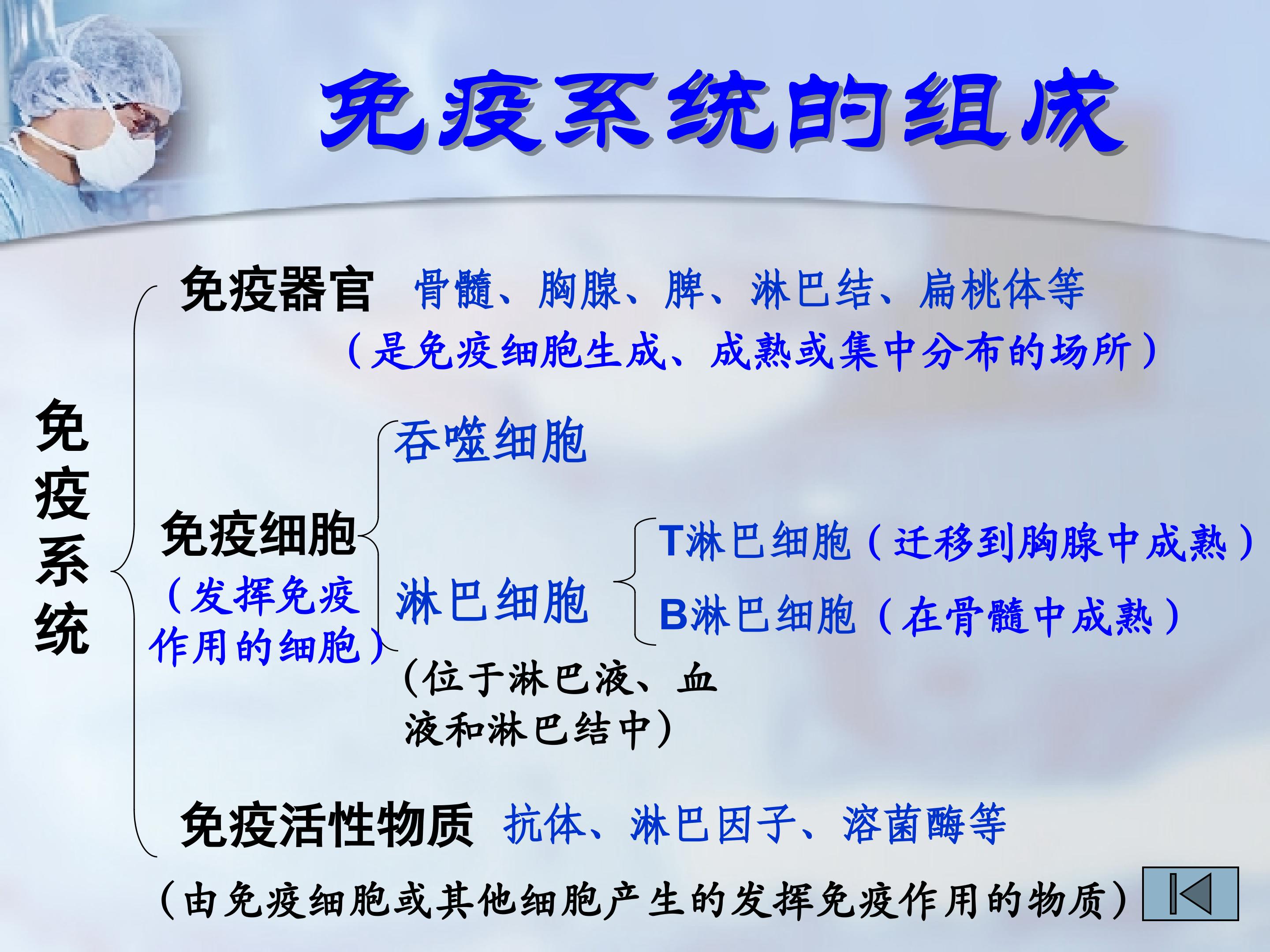 免疫系统的组成

免疫系统

免疫器官 骨髓、胸腺、脾、淋巴结、扁桃体等

（是免疫细胞生成、成熟或集中分布的场所）

免疫细胞

（发挥免疫作用的细胞）

吞噬细胞

淋巴细胞

（位于淋巴液、血液和淋巴结中）

T淋巴细胞（迁移到胸腺中成熟）

B淋巴细胞（在骨髓中成熟）

免疫活性物质 抗体、淋巴因子、溶菌酶等

（由免疫细胞或其他细胞产生的发挥免疫作用的物质）